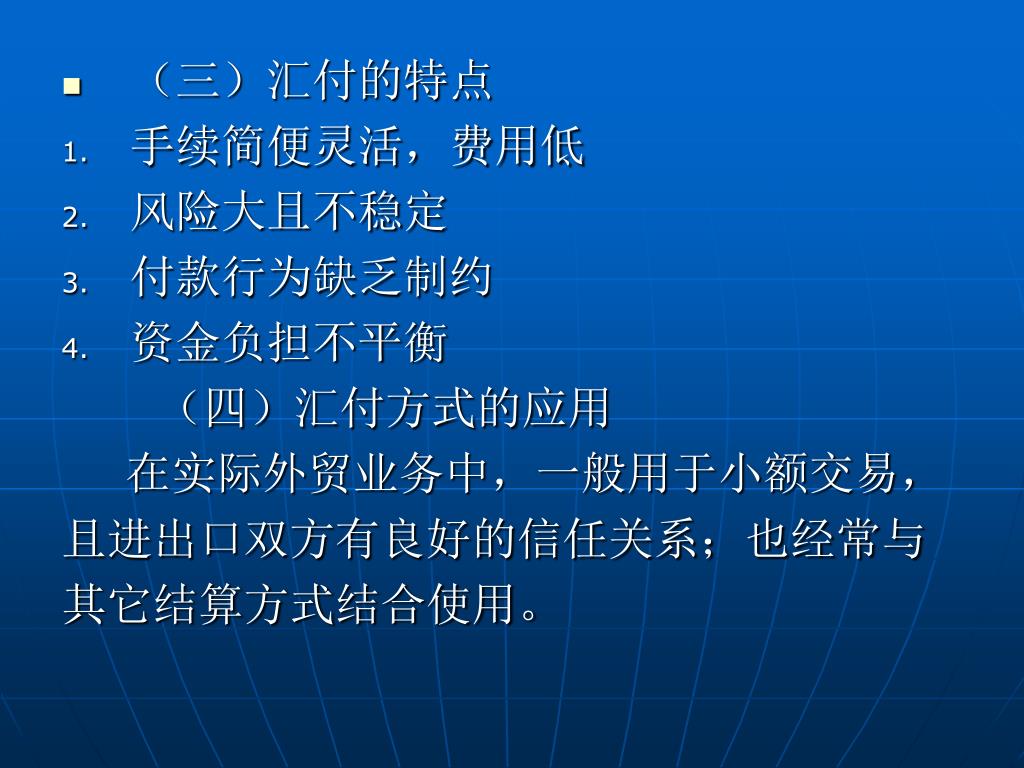 （三）汇付的特点

1. 手续简便灵活，费用低
2. 风险大且不稳定
3. 付款行为缺乏制约
4. 资金负担不平衡

（四）汇付方式的应用

在实际外贸业务中，一般用于小额交易，且进出口双方有良好的信任关系；也经常与其它结算方式结合使用。